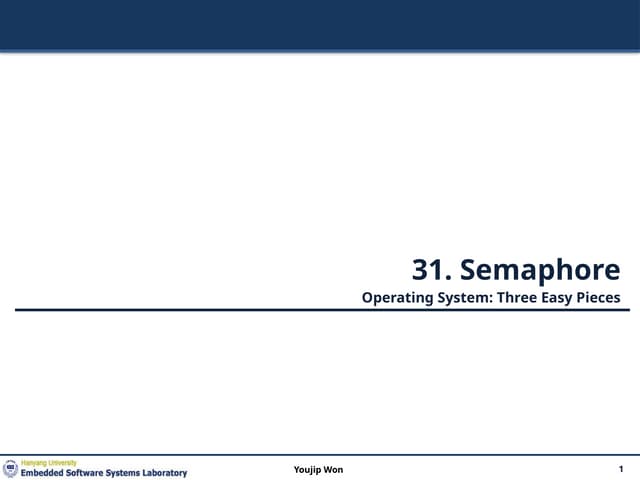 31. Semaphore

Operating System: Three Easy Pieces

Hanyang University
Embedded Software Systems Laboratory

Youjip Won

1